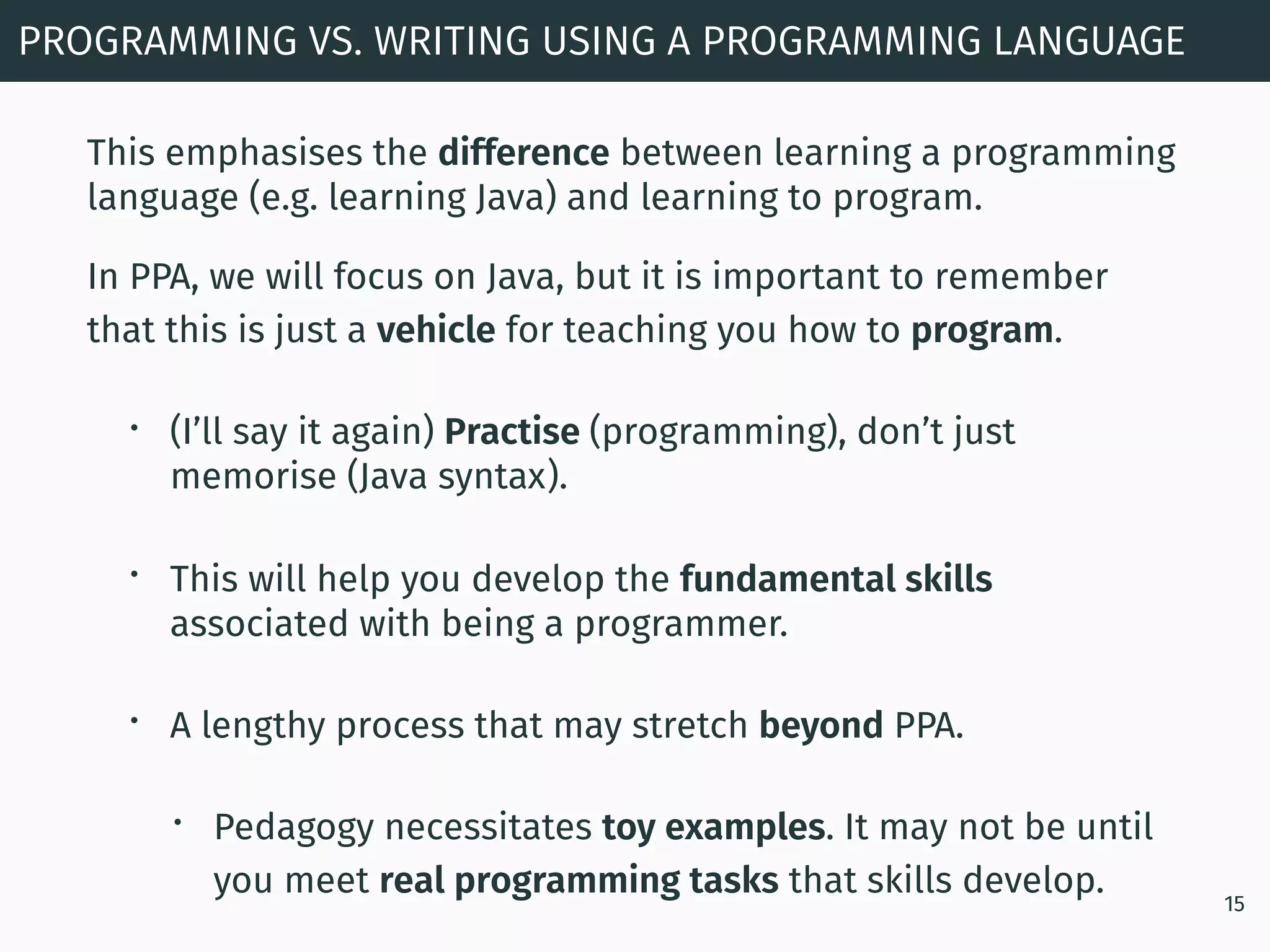 PROGRAMMING VS. WRITING USING A PROGRAMMING LANGUAGE

This emphasises the difference between learning a programming language (e.g. learning Java) and learning to program.

In PPA, we will focus on Java, but it is important to remember that this is just a vehicle for teaching you how to program.

• (I'll say it again) Practise (programming), don't just memorise (Java syntax).

• This will help you develop the fundamental skills associated with being a programmer.

• A lengthy process that may stretch beyond PPA.

• Pedagogy necessitates toy examples. It may not be until you meet real programming tasks that skills develop.

15